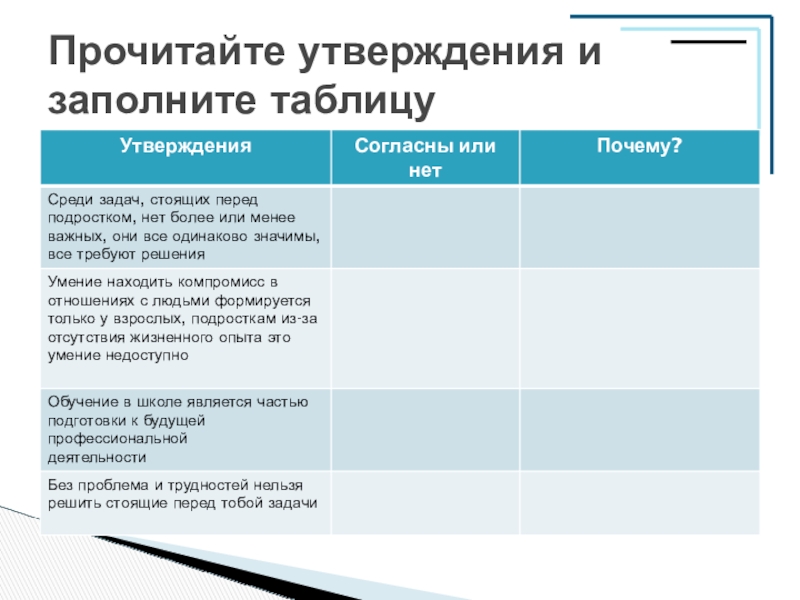 Прочитайте утверждения и заполните таблицу

| Утверждения | Согласны или нет | Почему? |
|---|---|---|
| Среди задач, стоящих перед подростком, нет более или менее важных, они все одинаково значимы, все требуют решения | | |
| Умение находить компромисс в отношениях с людьми формируется только у взрослых, подросткам из-за отсутствия жизненного опыта это умение недоступно | | |
| Обучение в школе является частью подготовки к будущей профессиональной деятельности | | |
| Без проблема и трудностей нельзя решить стоящие перед тобой задачи | | |